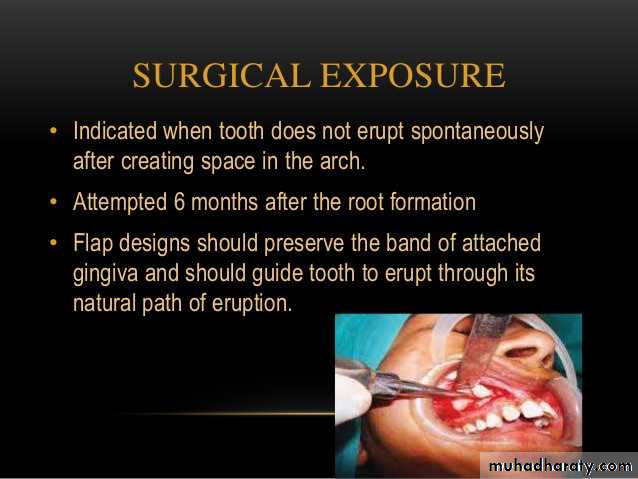 SURGICAL EXPOSURE

• Indicated when tooth does not erupt spontaneously after creating space in the arch.

• Attempted 6 months after the root formation

• Flap designs should preserve the band of attached gingiva and should guide tooth to erupt through its natural path of eruption.

muhadharaty.com